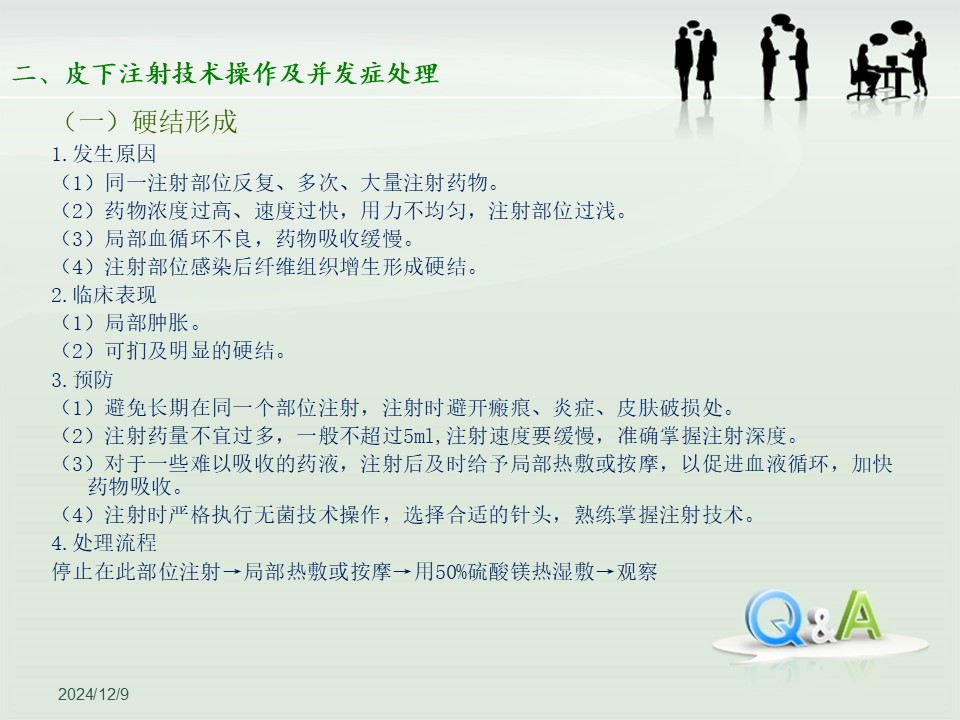 二、皮下注射技术操作及并发症处理

（一）硬结形成

1.发生原因

（1）同一注射部位反复、多次、大量注射药物。

（2）药物浓度过高、速度过快，用力不均匀，注射部位过浅。

（3）局部血循环不良，药物吸收缓慢。

（4）注射部位感染后纤维组织增生形成硬结。

2.临床表现

（1）局部肿胀。

（2）可扪及明显的硬结。

3.预防

（1）避免长期在同一个部位注射，注射时避开瘢痕、炎症、皮肤破损处。

（2）注射药量不宜过多，一般不超过5ml,注射速度要缓慢，准确掌握注射深度。

（3）对于一些难以吸收的药液，注射后及时给予局部热敷或按摩，以促进血液循环，加快药物吸收。

（4）注射时严格执行无菌技术操作，选择合适的针头，熟练掌握注射技术。

4.处理流程

停止在此部位注射→局部热敷或按摩→用50%硫酸镁热湿敷→观察

Q&A

2024/12/9